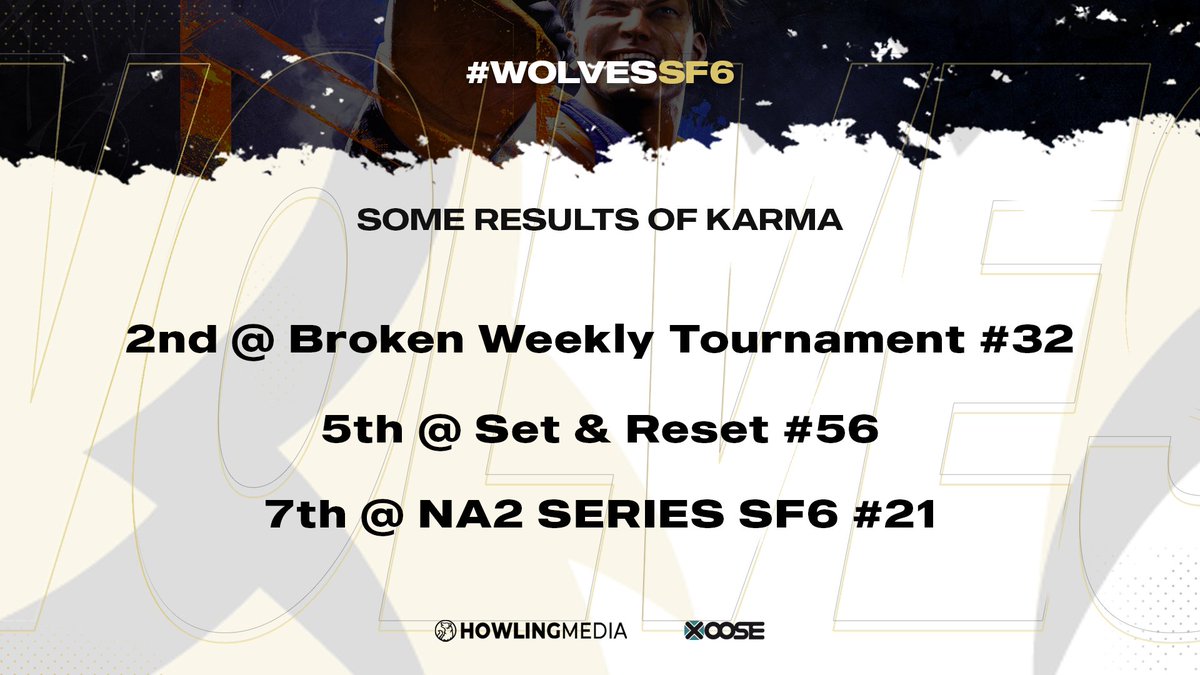 #WOLVESSF6

SOME RESULTS OF KARMA

2nd @ Broken Weekly Tournament #32

5th @ Set & Reset #56

7th @ NA2 SERIES SF6 #21

HOWLINGMEDIA

XOOSE